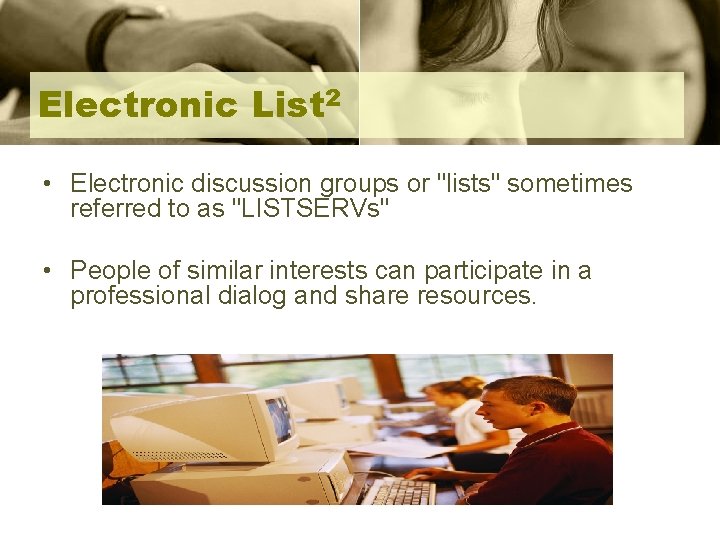 Electronic List$^2$

• Electronic discussion groups or "lists" sometimes referred to as "LISTSERVs"

• People of similar interests can participate in a professional dialog and share resources.